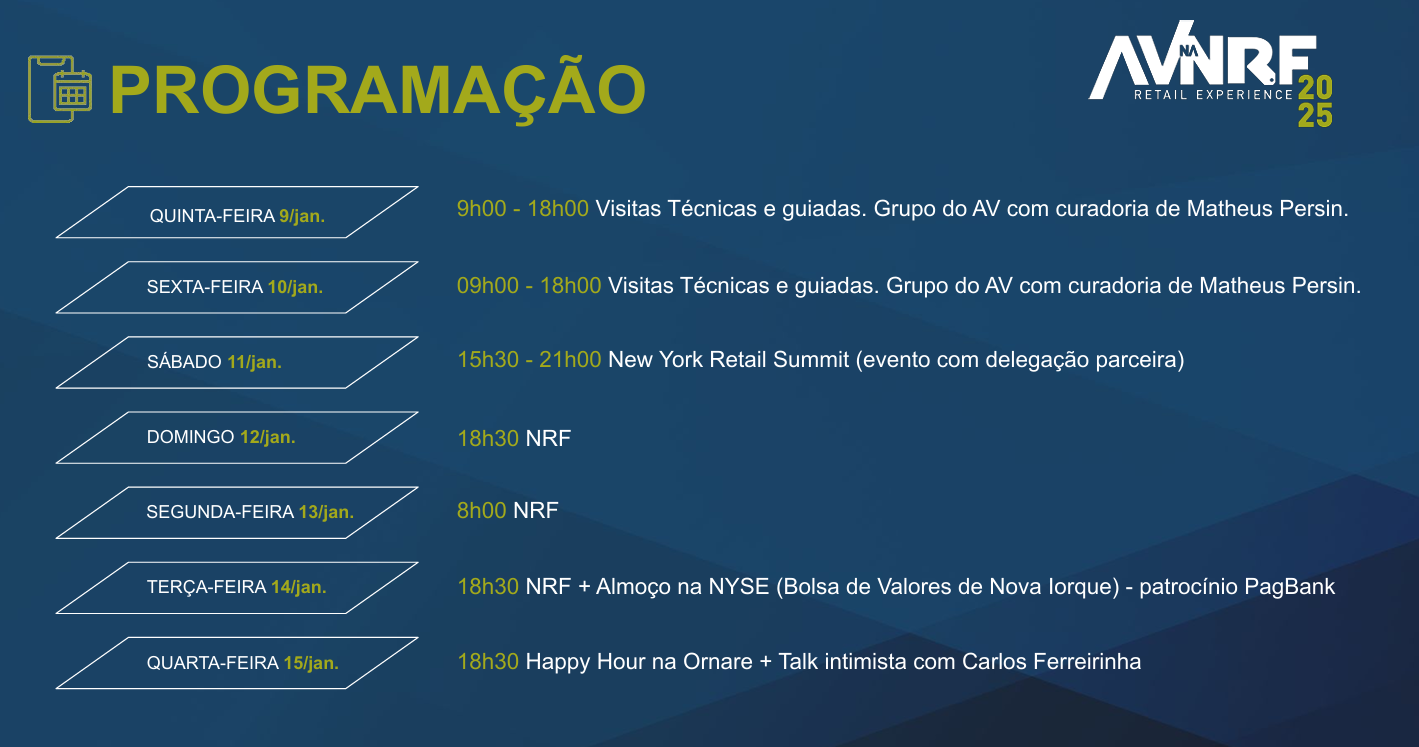 PROGRAMAÇÃO

AV NA NRF
RETAIL EXPERIENCE
2025

QUINTA-FEIRA 9/jan.

9h00 - 18h00 Visitas Técnicas e guiadas. Grupo do AV com curadoria de Matheus Persin.

SEXTA-FEIRA 10/jan.

09h00 - 18h00 Visitas Técnicas e guiadas. Grupo do AV com curadoria de Matheus Persin.

SÁBADO 11/jan.

15h30 - 21h00 New York Retail Summit (evento com delegação parceira)

DOMINGO 12/jan.

18h30 NRF

SEGUNDA-FEIRA 13/jan.

8h00 NRF

TERÇA-FEIRA 14/jan.

18h30 NRF + Almoço na NYSE (Bolsa de Valores de Nova Iorque) - patrocínio PagBank

QUARTA-FEIRA 15/jan.

18h30 Happy Hour na Ornare + Talk intimista com Carlos Ferreirinha